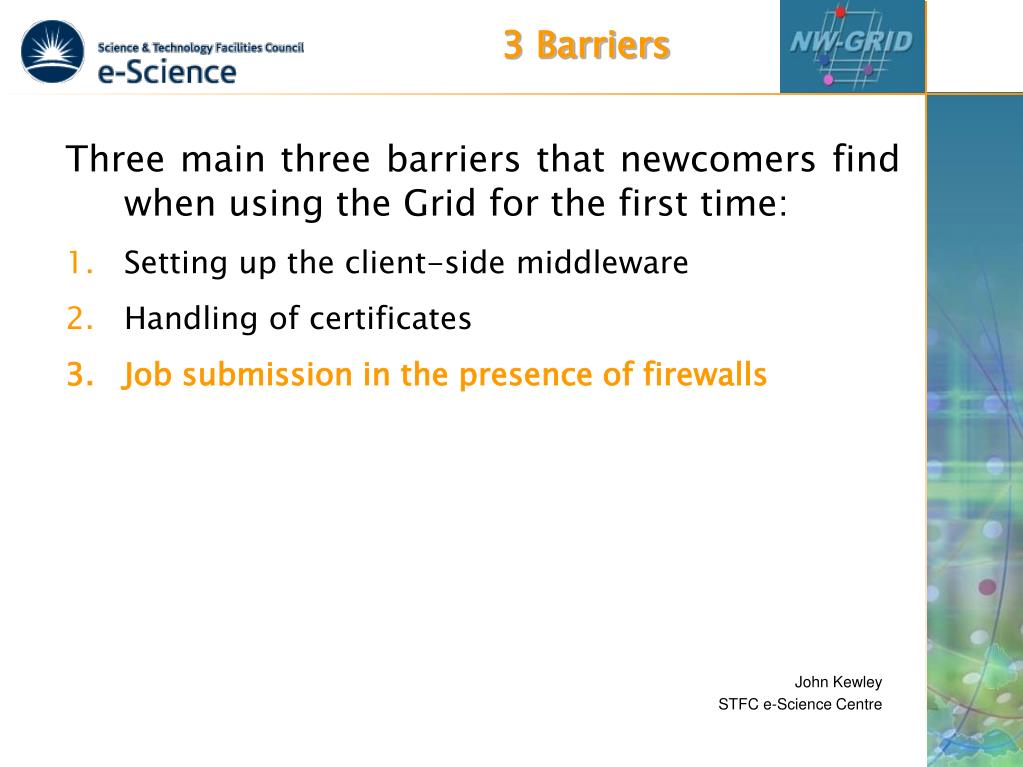 Science & Technology Facilities Council
e-Science

3 Barriers

NW-GRID

Three main three barriers that newcomers find when using the Grid for the first time:

1. Setting up the client-side middleware
2. Handling of certificates
3. Job submission in the presence of firewalls

John Kewley
STFC e-Science Centre